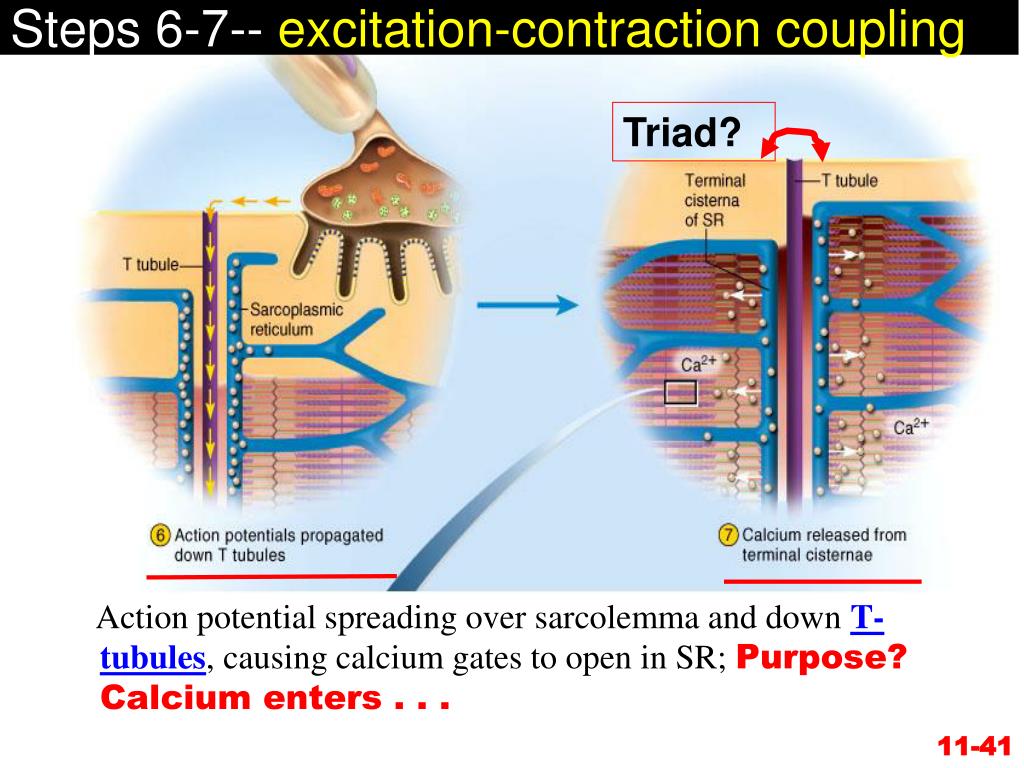 Steps 6-7-- excitation-contraction coupling

Triad?

T tubule

Sarcoplasmic reticulum

Terminal cisterna of SR

T tubule

$Ca^{2+}$

$Ca^{2+}$

6 Action potentials propagated down T tubules

7 Calcium released from terminal cisternae

Action potential spreading over sarcolemma and down T-tubules, causing calcium gates to open in SR; Purpose? Calcium enters . . .

11-41